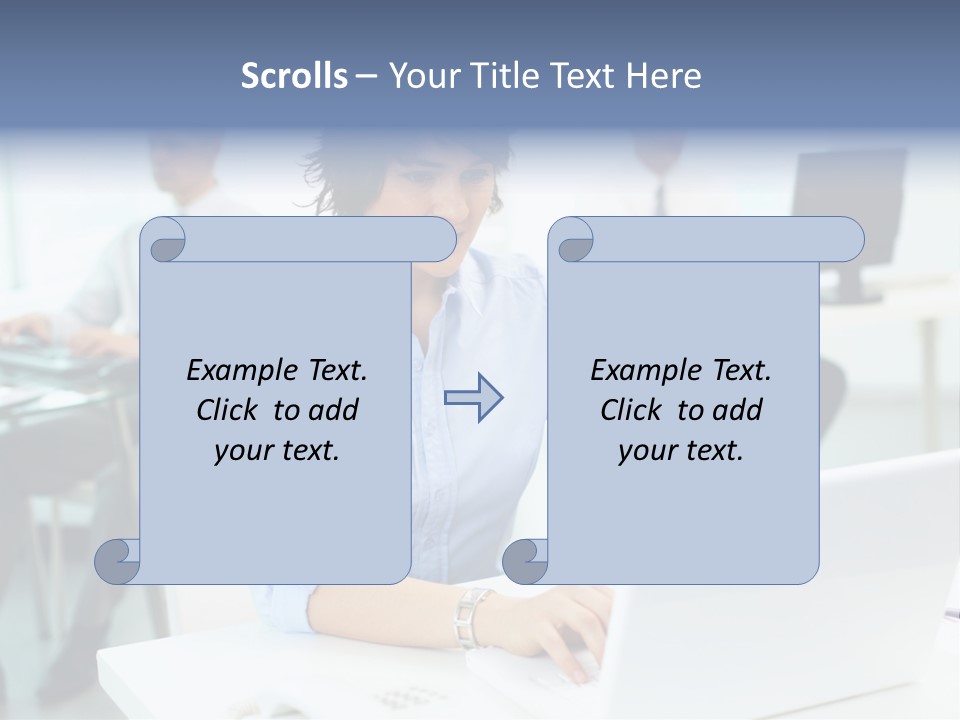 Scrolls – Your Title Text Here

Example Text.
Click to add
your text.

Example Text.
Click to add
your text.